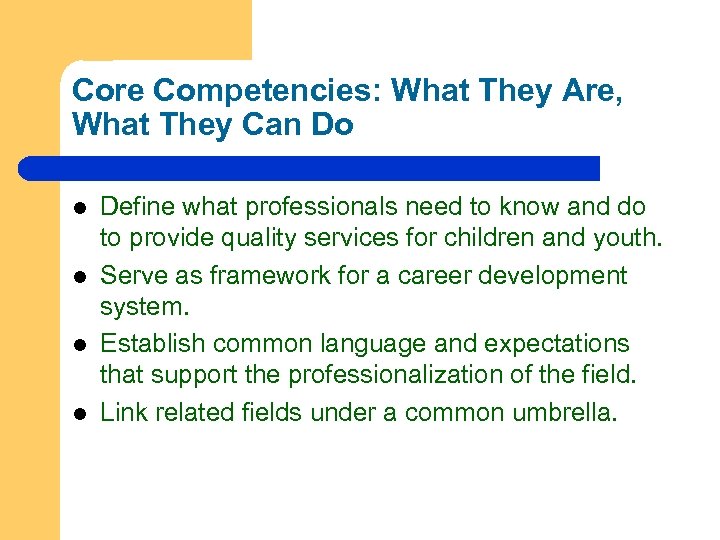 Core Competencies: What They Are, What They Can Do

- Define what professionals need to know and do to provide quality services for children and youth.
- Serve as framework for a career development system.
- Establish common language and expectations that support the professionalization of the field.
- Link related fields under a common umbrella.